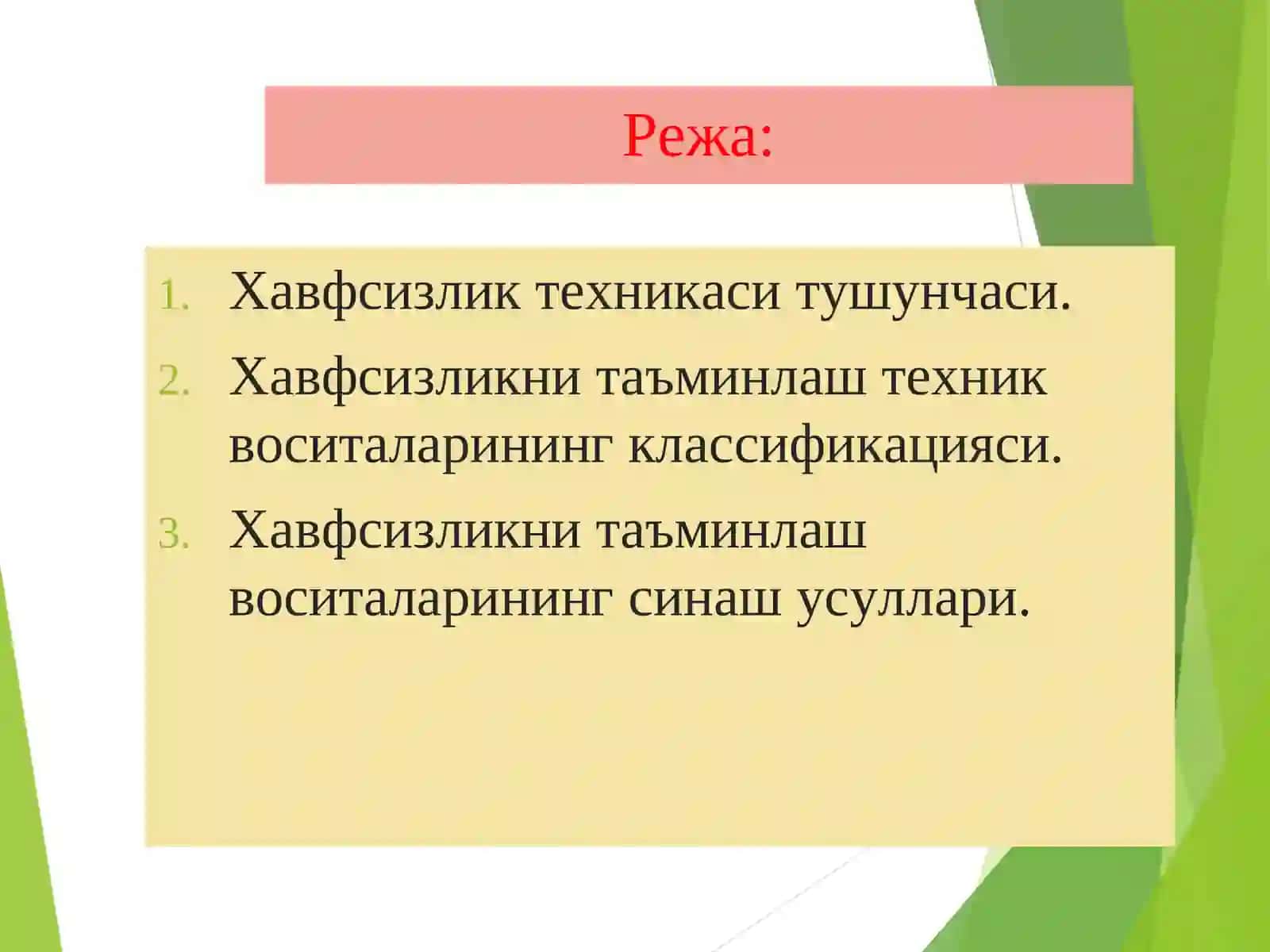 Режа:

1. Хавфсизлик техникаси тушунчаси.
2. Хавфсизликни таъминлаш техник воситаларининг классификацияси.
3. Хавфсизликни таъминлаш воситаларининг синаш усуллари.